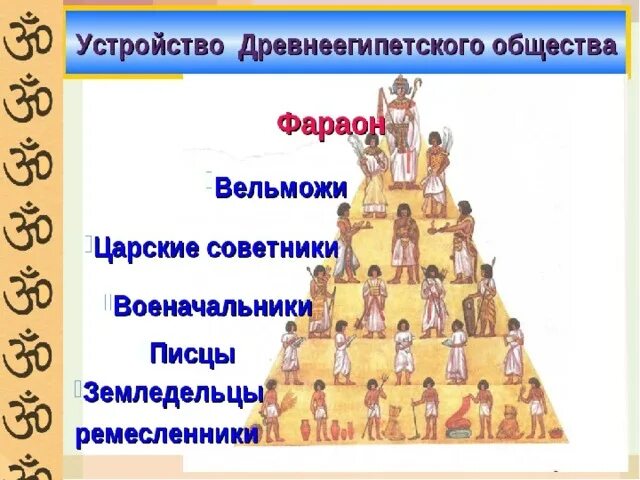 Устройство Древнеегипетского общества

Фараон

Вельможи

Царские советники

Военачальники

Писцы

Земледельцы

ремесленники